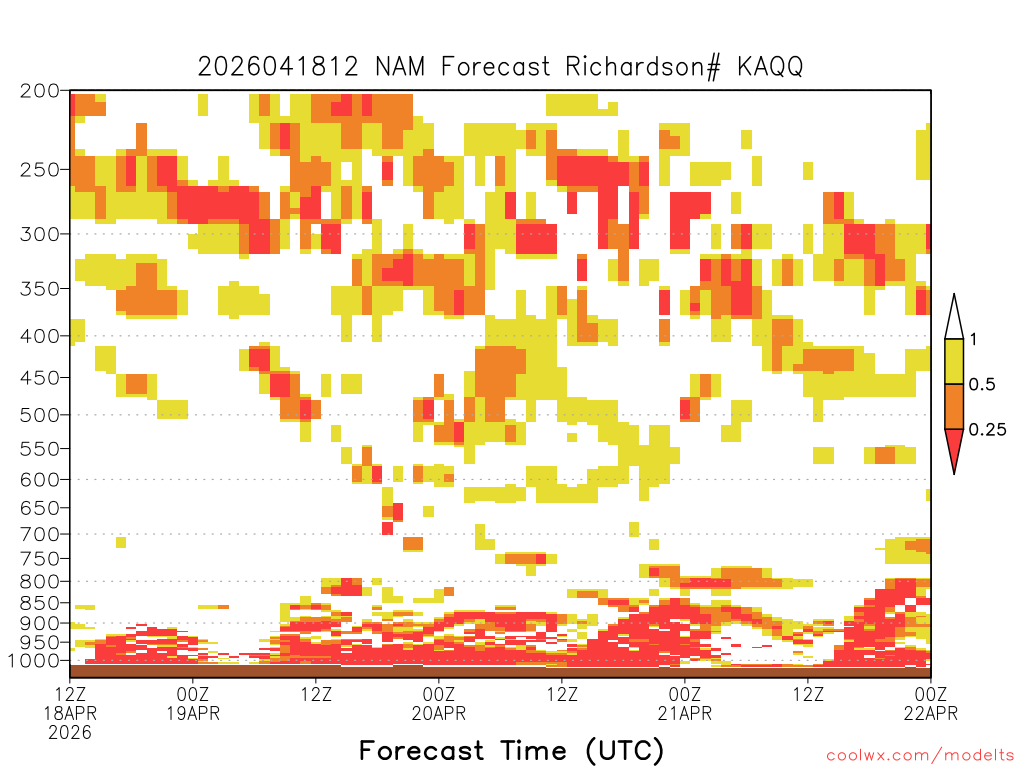 2026041812 NAM Forecast Richardson# KAQQ

200
250
300
350
400
450
500
550
600
650
700
750
800
850
900
950
1000

1
0.5
0.25

12Z 18APR 2026
00Z 19APR
12Z
00Z 20APR
12Z
00Z 21APR
12Z
00Z 22APR

Forecast Time (UTC)

coolwx.com/modelts